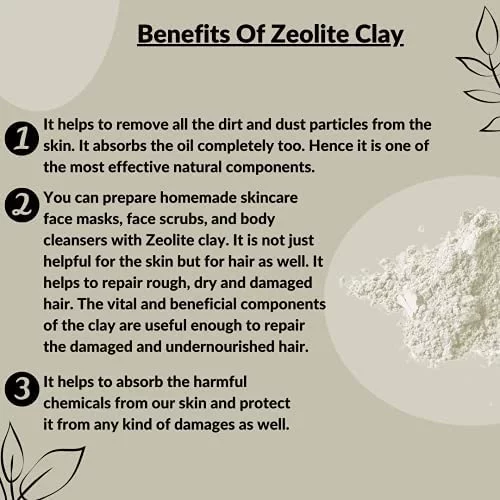 Benefits Of Zeolite Clay

1 It helps to remove all the dirt and dust particles from the skin. It absorbs the oil completely too. Hence it is one of the most effective natural components.

2 You can prepare homemade skincare face masks, face scrubs, and body cleansers with Zeolite clay. It is not just helpful for the skin but for hair as well. It helps to repair rough, dry and damaged hair. The vital and beneficial components of the clay are useful enough to repair the damaged and undernourished hair.

3 It helps to absorb the harmful chemicals from our skin and protect it from any kind of damages as well.